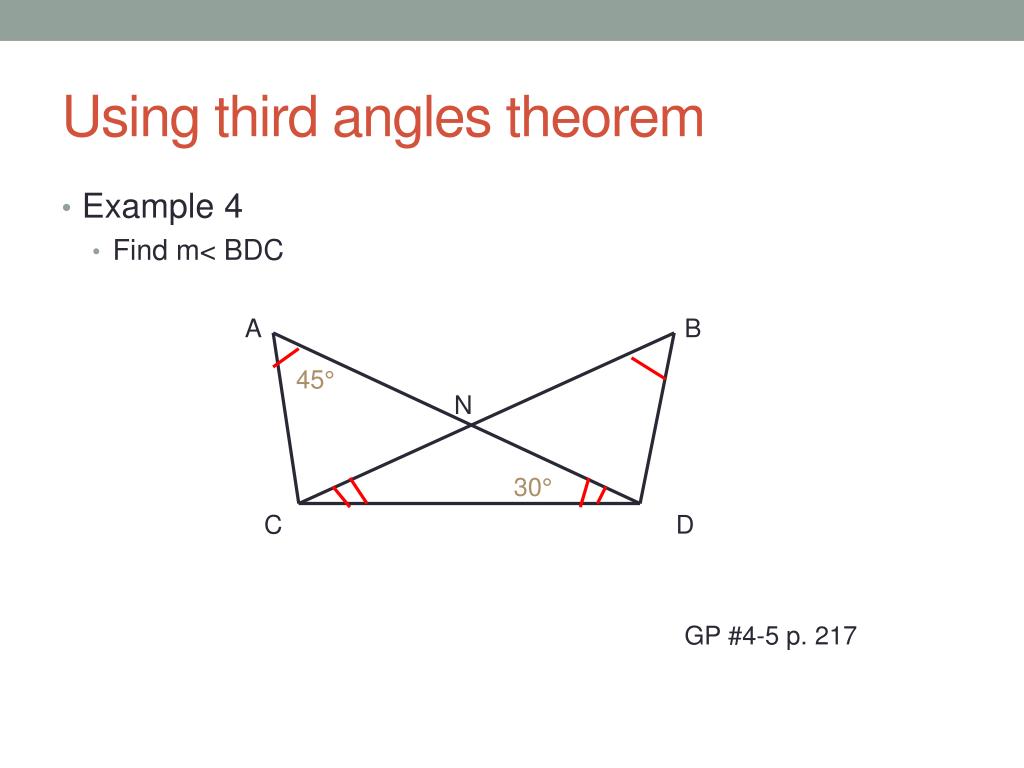 Using third angles theorem

• Example 4
  • Find m< BDC

A
B
45°
N
30°
C
D

GP #4-5 p. 217